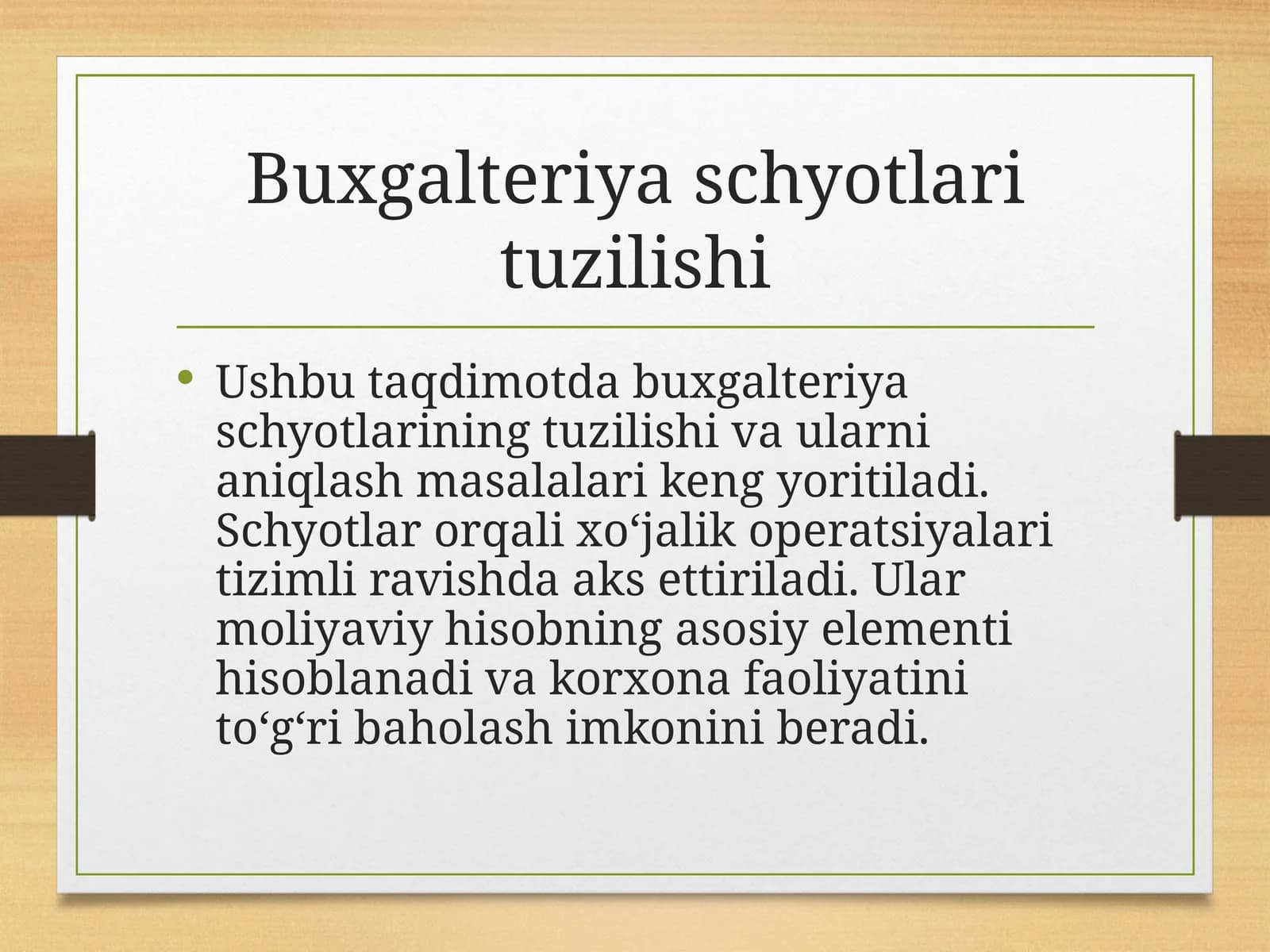 Buxgalteriya schyotlari tuzilishi

• Ushbu taqdimotda buxgalteriya schyotlarining tuzilishi va ularni aniqlash masalalari keng yoritiladi. Schyotlar orqali xo‘jalik operatsiyalari tizimli ravishda aks ettiriladi. Ular moliyaviy hisobning asosiy elementi hisoblanadi va korxona faoliyatini to‘g‘ri baholash imkonini beradi.